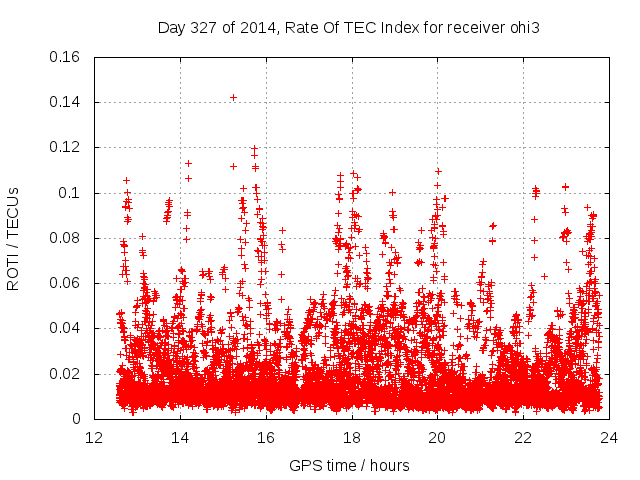 Day 327 of 2014, Rate Of TEC Index for receiver ohi3

ROTI / TECUs

0.16
0.14
0.12
0.1
0.08
0.06
0.04
0.02
0

12
14
16
18
20
22
24

GPS time / hours